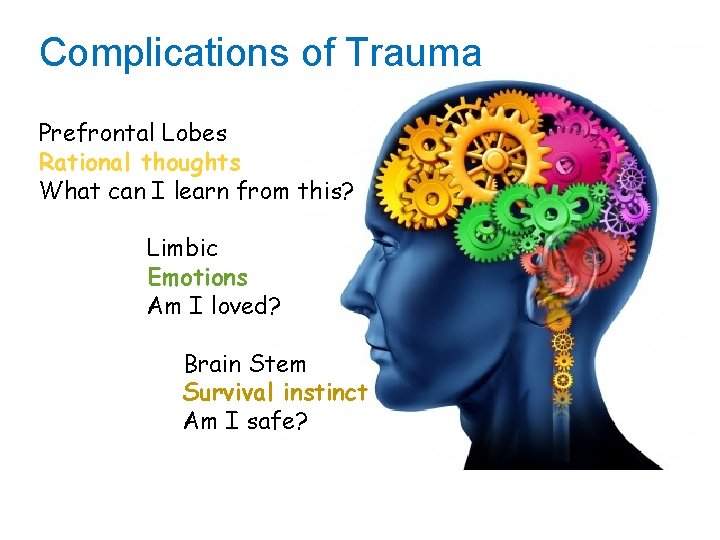 Complications of Trauma

Prefrontal Lobes
Rational thoughts
What can I learn from this?

Limbic
Emotions
Am I loved?

Brain Stem
Survival instinct
Am I safe?